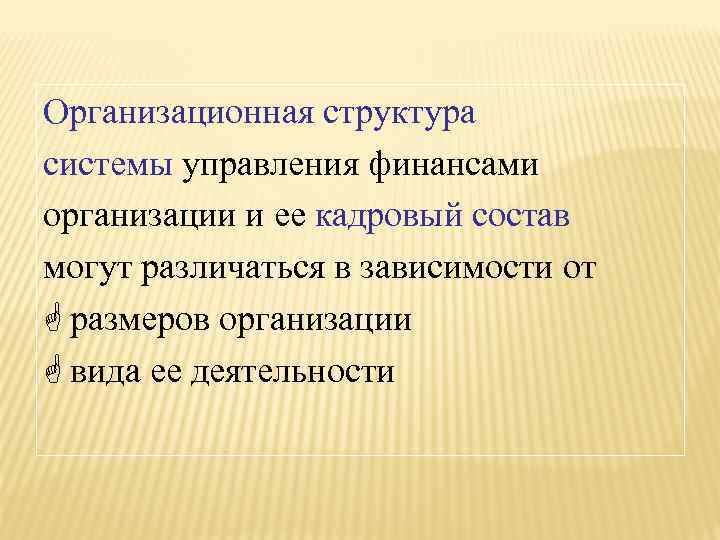 Организационная структура системы управления финансами организации и ее кадровый состав могут различаться в зависимости от

☝ размеров организации

☝ вида ее деятельности